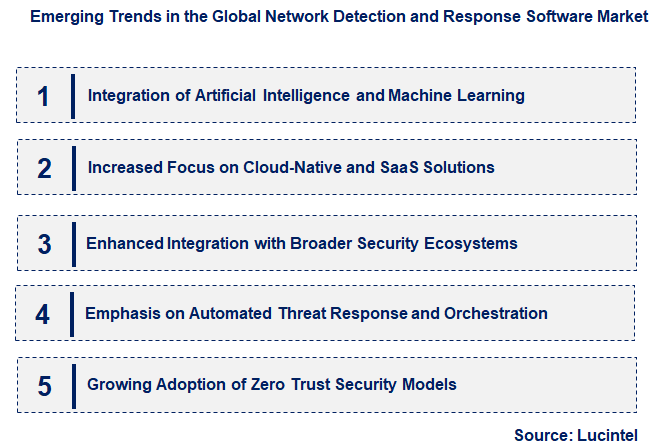 Emerging Trends in the Global Network Detection and Response Software Market

1 Integration of Artificial Intelligence and Machine Learning

2 Increased Focus on Cloud-Native and SaaS Solutions

3 Enhanced Integration with Broader Security Ecosystems

4 Emphasis on Automated Threat Response and Orchestration

5 Growing Adoption of Zero Trust Security Models

Source: Lucintel